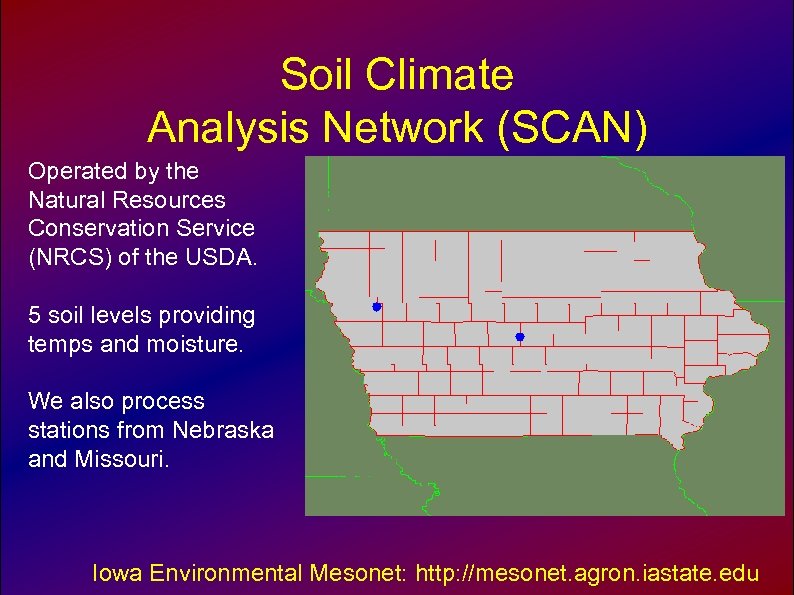 Soil Climate
Analysis Network (SCAN)

Operated by the Natural Resources Conservation Service (NRCS) of the USDA.

5 soil levels providing temps and moisture.

We also process stations from Nebraska and Missouri.

Iowa Environmental Mesonet: http://mesonet.agron.iastate.edu